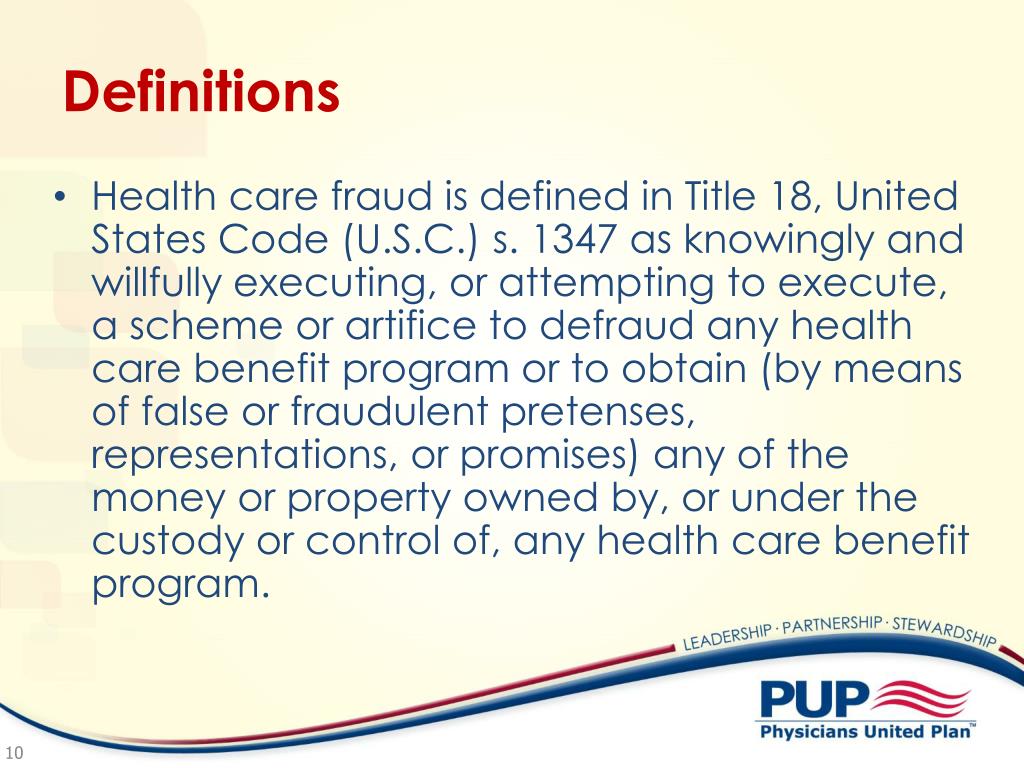 Definitions

• Health care fraud is defined in Title 18, United States Code (U.S.C.) s. 1347 as knowingly and willfully executing, or attempting to execute, a scheme or artifice to defraud any health care benefit program or to obtain (by means of false or fraudulent pretenses, representations, or promises) any of the money or property owned by, or under the custody or control of, any health care benefit program.

LEADERSHIP · PARTNERSHIP · STEWARDSHIP

PUP
Physicians United Plan™

10